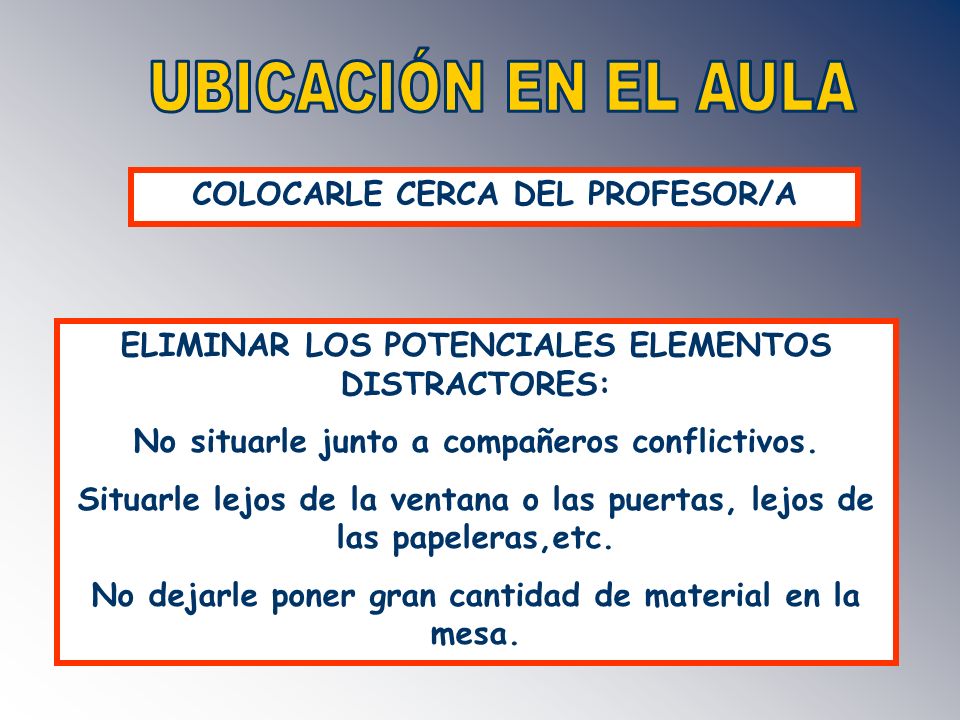 UBICACIÓN EN EL AULA

COLOCARLE CERCA DEL PROFESOR/A

ELIMINAR LOS POTENCIALES ELEMENTOS DISTRACTORES:

No situarle junto a compañeros conflictivos.

Situarle lejos de la ventana o las puertas, lejos de las papeleras,etc.

No dejarle poner gran cantidad de material en la mesa.